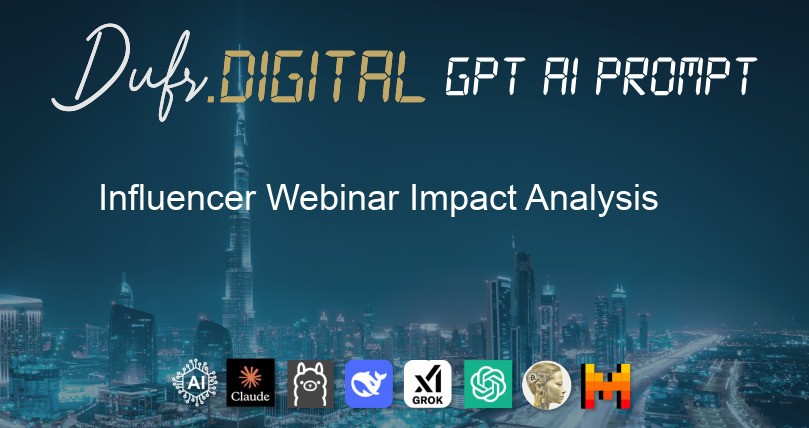 Dufr.DIGITAL GPT AI PROMPT

Influencer Webinar Impact Analysis

AI Claude GROK